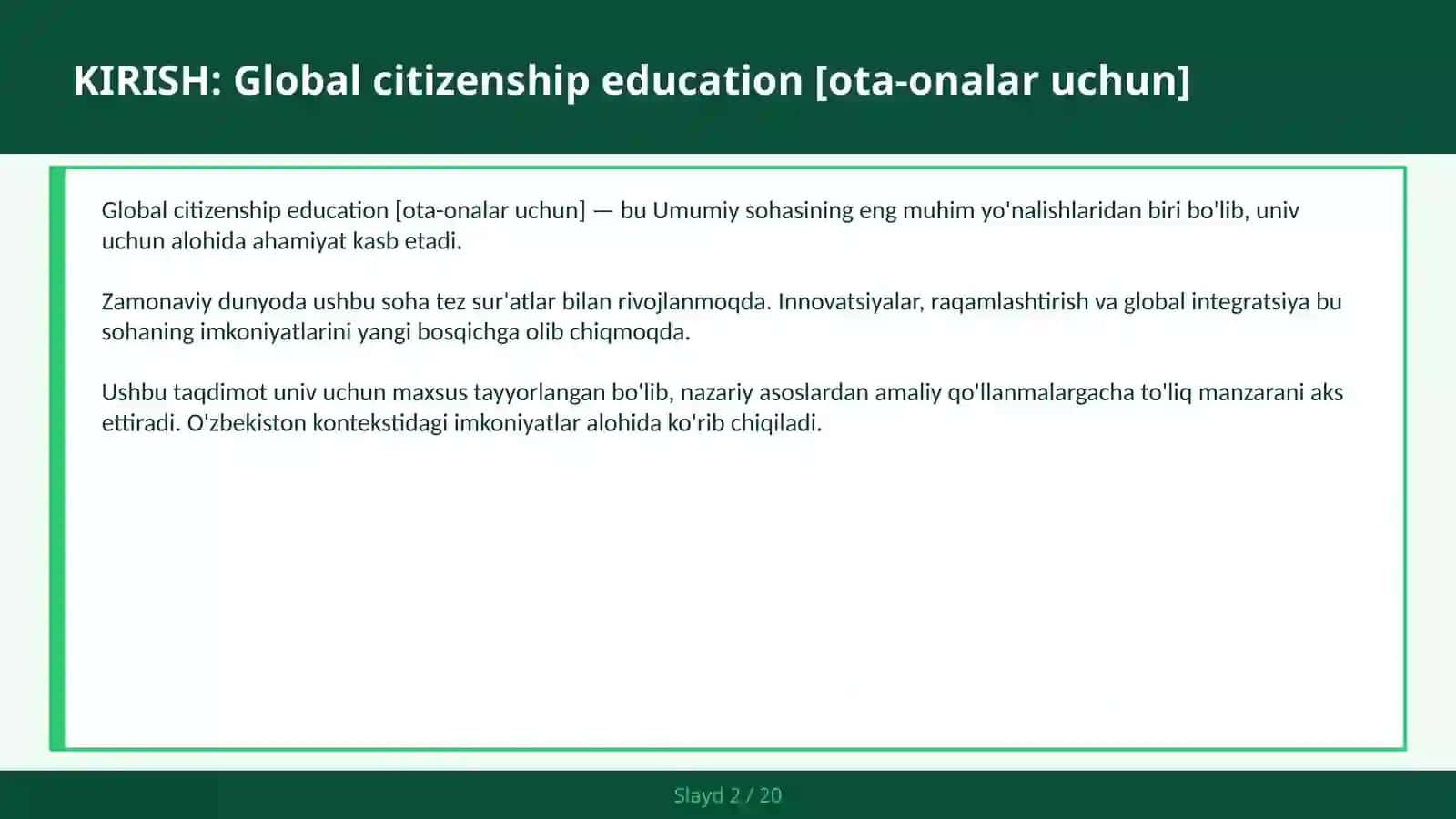 KIRISH: Global citizenship education [ota-onalar uchun]

Global citizenship education [ota-onalar uchun] — bu Umumiy sohasining eng muhim yo'nalishlaridan biri bo'lib, univ uchun alohida ahamiyat kasb etadi.

Zamonaviy dunyoda ushbu soha tez sur'atlar bilan rivojlanmoqda. Innovatsiyalar, raqamlashtirish va global integratsiya bu sohaning imkoniyatlarini yangi bosqichga olib chiqmoqda.

Ushbu taqdimot univ uchun maxsus tayyorlangan bo'lib, nazariy asoslardan amaliy qo'llanmalargacha to'liq manzarani aks ettiradi. O'zbekiston kontekstidagi imkoniyatlar alohida ko'rib chiqiladi.

Slayd 2 / 20